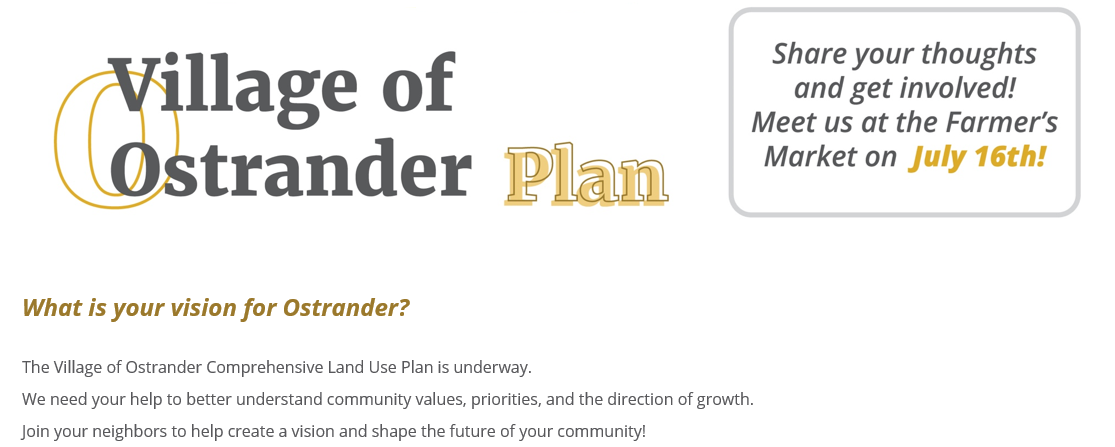 Village of Ostrander Plan

Share your thoughts and get involved! Meet us at the Farmer's Market on July 16th!

What is your vision for Ostrander?

The Village of Ostrander Comprehensive Land Use Plan is underway.

We need your help to better understand community values, priorities, and the direction of growth.

Join your neighbors to help create a vision and shape the future of your community!